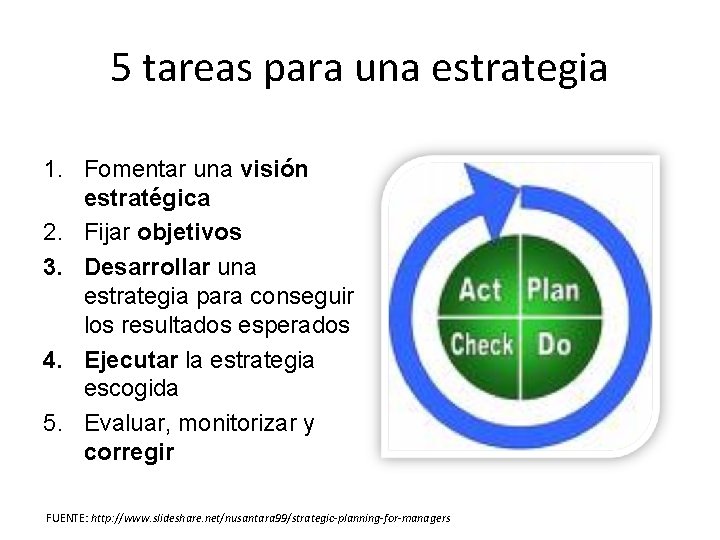 5 tareas para una estrategia

1. Fomentar una visión estratégica
2. Fijar objetivos
3. Desarrollar una estrategia para conseguir los resultados esperados
4. Ejecutar la estrategia escogida
5. Evaluar, monitorizar y corregir

Act
Plan
Check
Do

FUENTE: http://www.slideshare.net/nusantara99/strategic-planning-for-managers